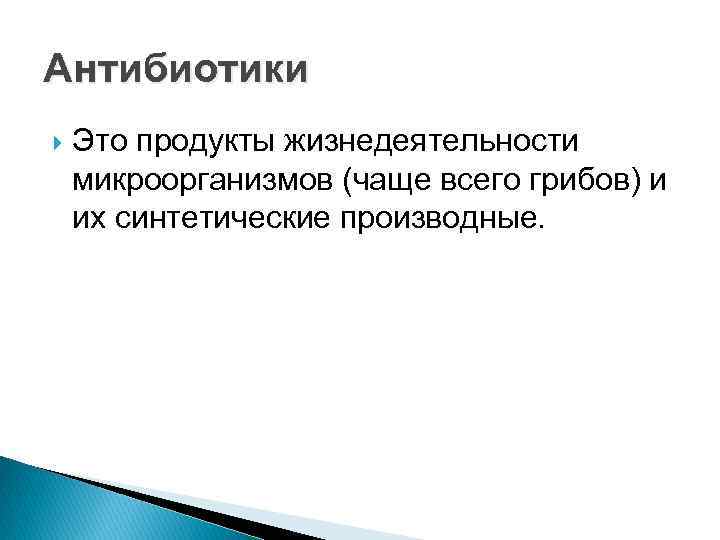 Антибиотики

Это продукты жизнедеятельности микроорганизмов (чаще всего грибов) и их синтетические производные.